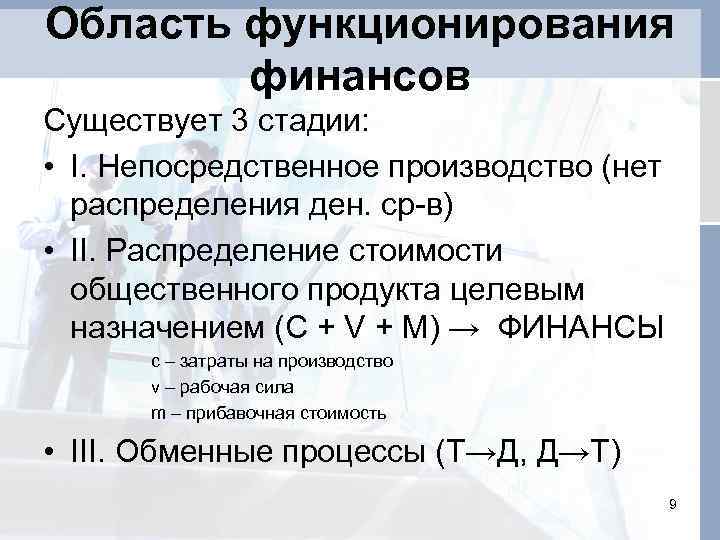 Область функционирования финансов

Существует 3 стадии:

• I. Непосредственное производство (нет распределения ден. ср-в)

• II. Распределение стоимости общественного продукта целевым назначением (C + V + M) → ФИНАНСЫ

c – затраты на производство
v – рабочая сила
m – прибавочная стоимость

• III. Обменные процессы (Т→Д, Д→Т)

9